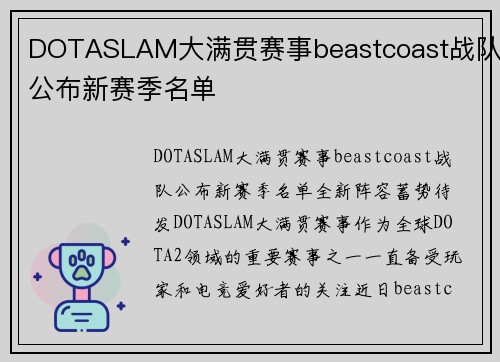 DOTASLAM大满贯赛事beastcoast战队公布新赛季名单

DOTASLAM大满贯赛事beastcoast战队公布新赛季名单全新阵容蓄势待发DOTASLAM大满贯赛事作为全球DOTA2领域的重要赛事之一一直备受玩家和电竞爱好者的关注近日beastc